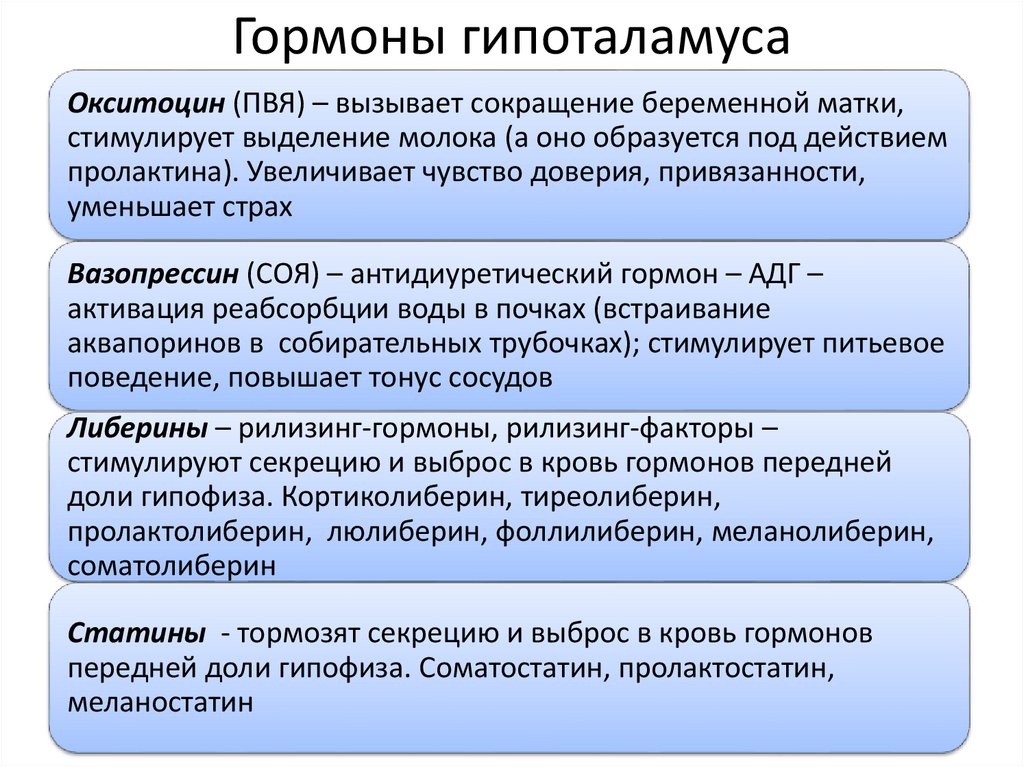 Гормоны гипоталамуса

Окситоцин (ПВЯ) – вызывает сокращение беременной матки, стимулирует выделение молока (а оно образуется под действием пролактина). Увеличивает чувство доверия, привязанности, уменьшает страх

Вазопрессин (СОЯ) – антидиуретический гормон – АДГ – активация реабсорбции воды в почках (встраивание аквапоринов в собирательных трубочках); стимулирует питьевое поведение, повышает тонус сосудов

Либерины – рилизинг-гормоны, рилизинг-факторы – стимулируют секрецию и выброс в кровь гормонов передней доли гипофиза. Кортиколиберин, тиреолиберин, пролактолиберин, люлиберин, фоллилиберин, меланолиберин, соматолиберин

Статины - тормозят секрецию и выброс в кровь гормонов передней доли гипофиза. Соматостатин, пролактостатин, меланостатин